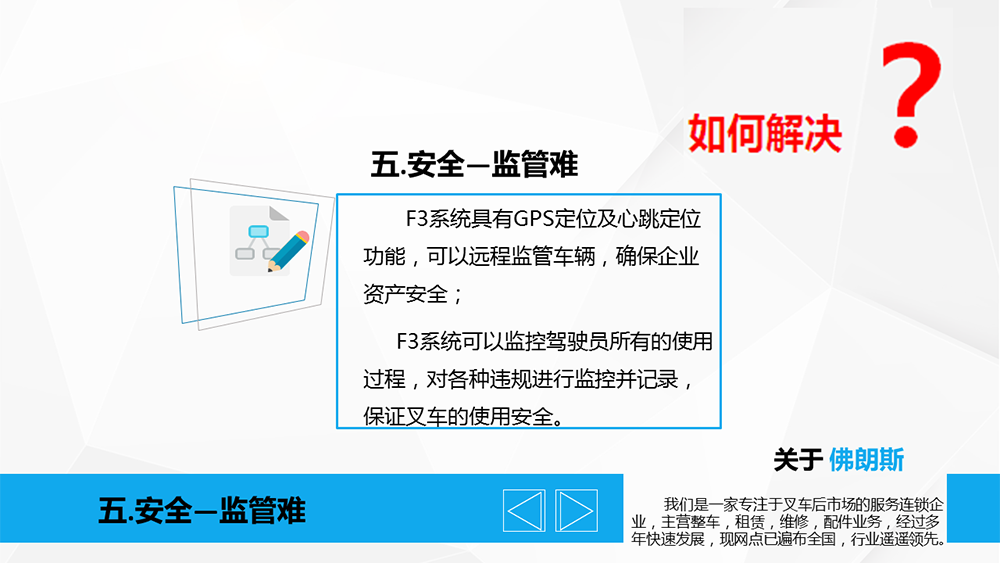 如何解决 ?

五.安全—监管难

F3系统具有GPS定位及心跳定位功能，可以远程监管车辆，确保企业资产安全；

F3系统可以监控驾驶员所有的使用过程，对各种违规进行监控并记录，保证叉车的使用安全。

关于 佛朗斯

五.安全—监管难

我们是一家专注于叉车后市场的服务连锁企业，主营整车，租赁，维修，配件业务，经过多年快速发展，现网点已遍布全国，行业遥遥领先。